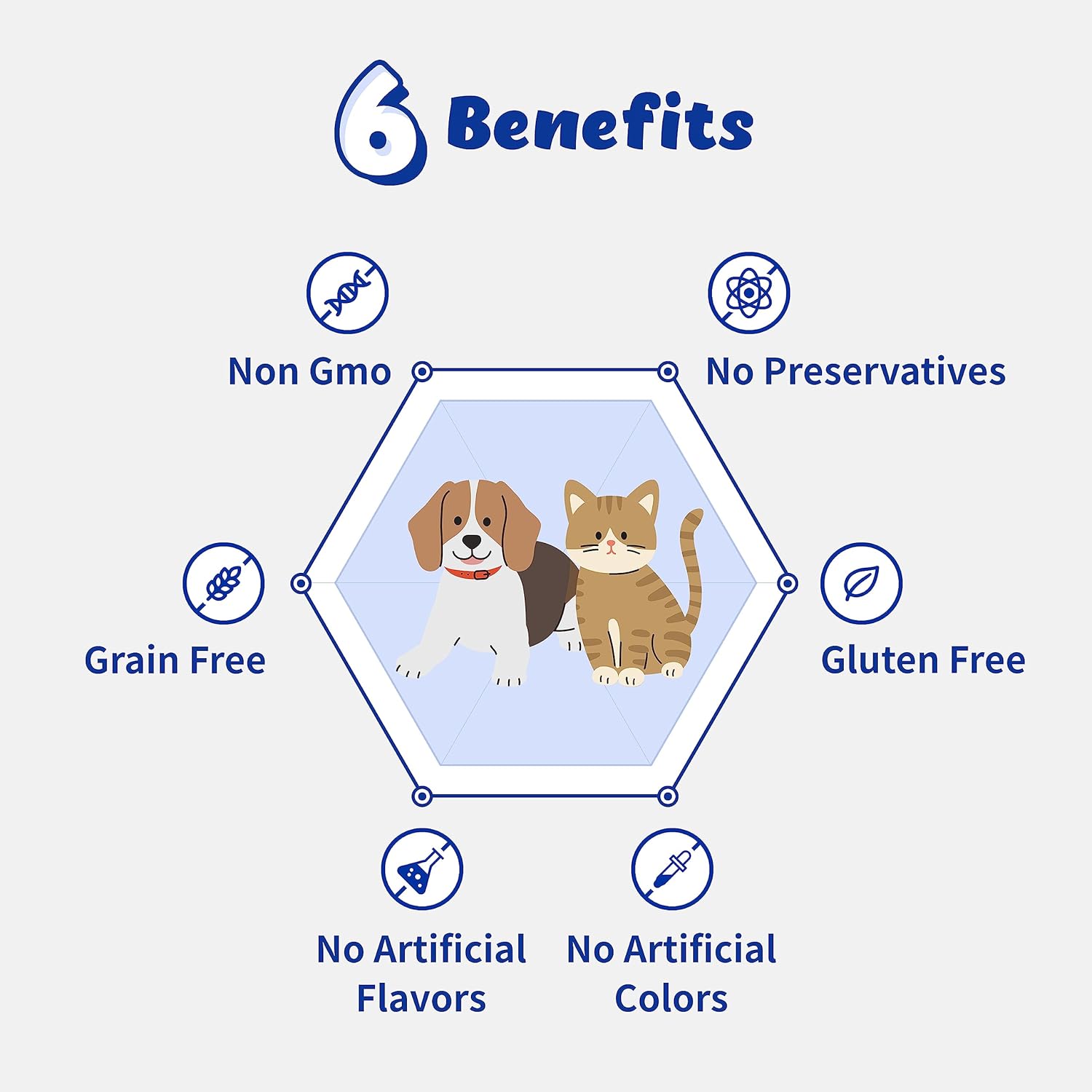 6 Benefits

Non Gmo

No Preservatives

Grain Free

Gluten Free

No Artificial Flavors

No Artificial Colors